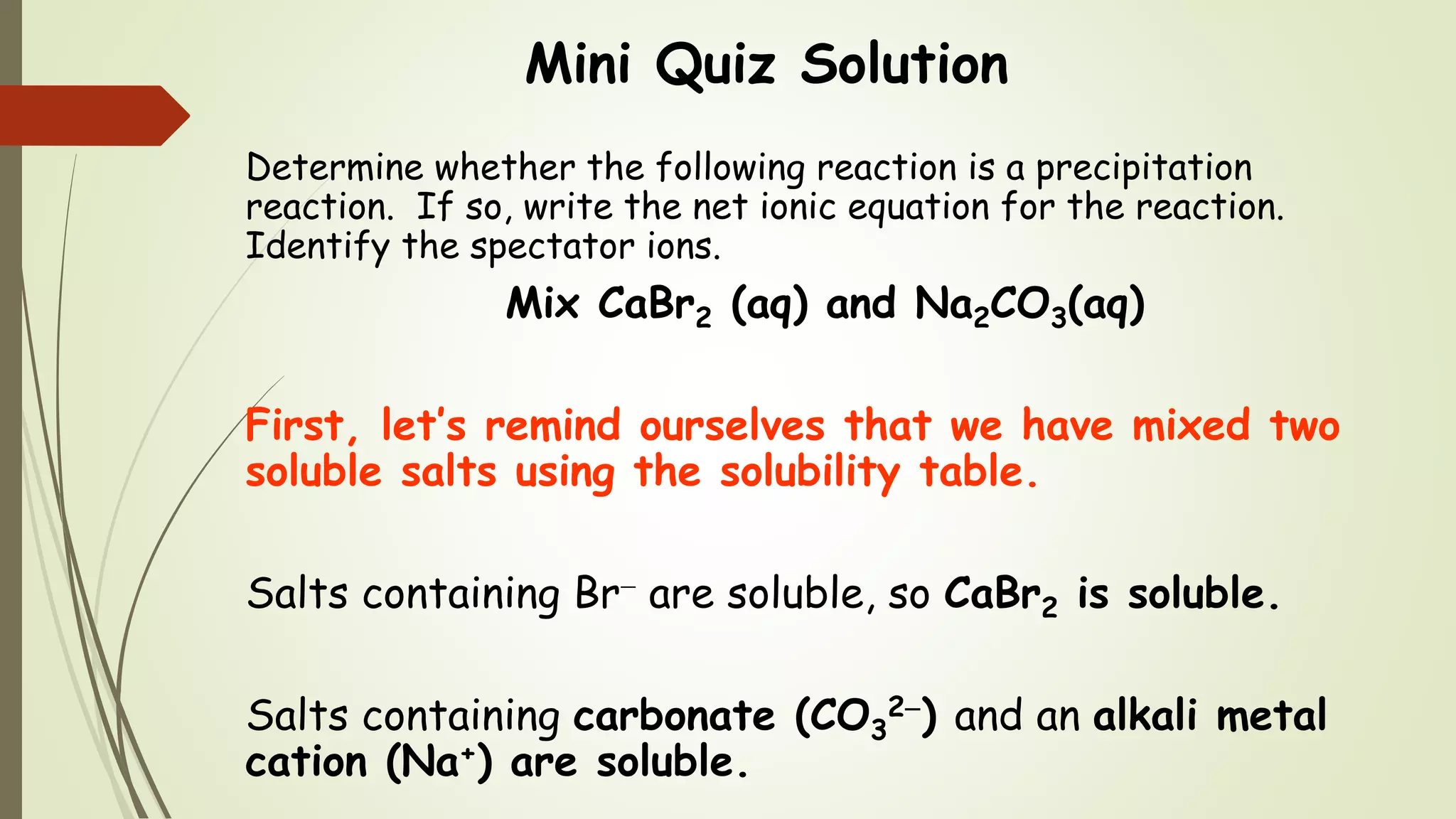 Mini Quiz Solution

Determine whether the following reaction is a precipitation reaction. If so, write the net ionic equation for the reaction. Identify the spectator ions.

Mix $CaBr_2$ (aq) and $Na_2CO_3$(aq)

First, let's remind ourselves that we have mixed two soluble salts using the solubility table.

Salts containing $Br^-$ are soluble, so $CaBr_2$ is soluble.

Salts containing carbonate ($CO_3^{2-}$) and an alkali metal cation ($Na^+$) are soluble.